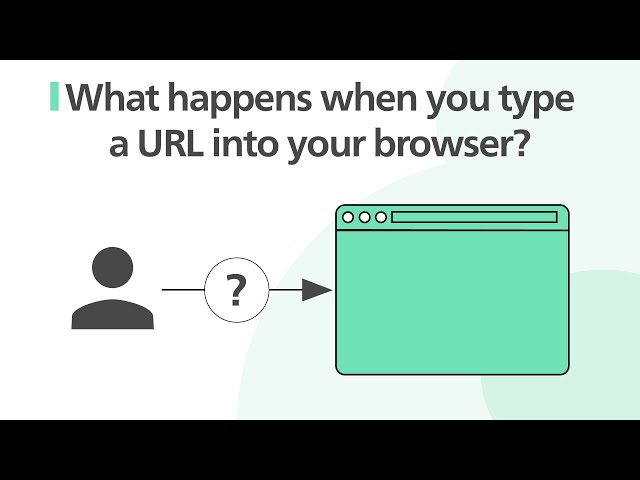 What happens when you type a URL into your browser?

?